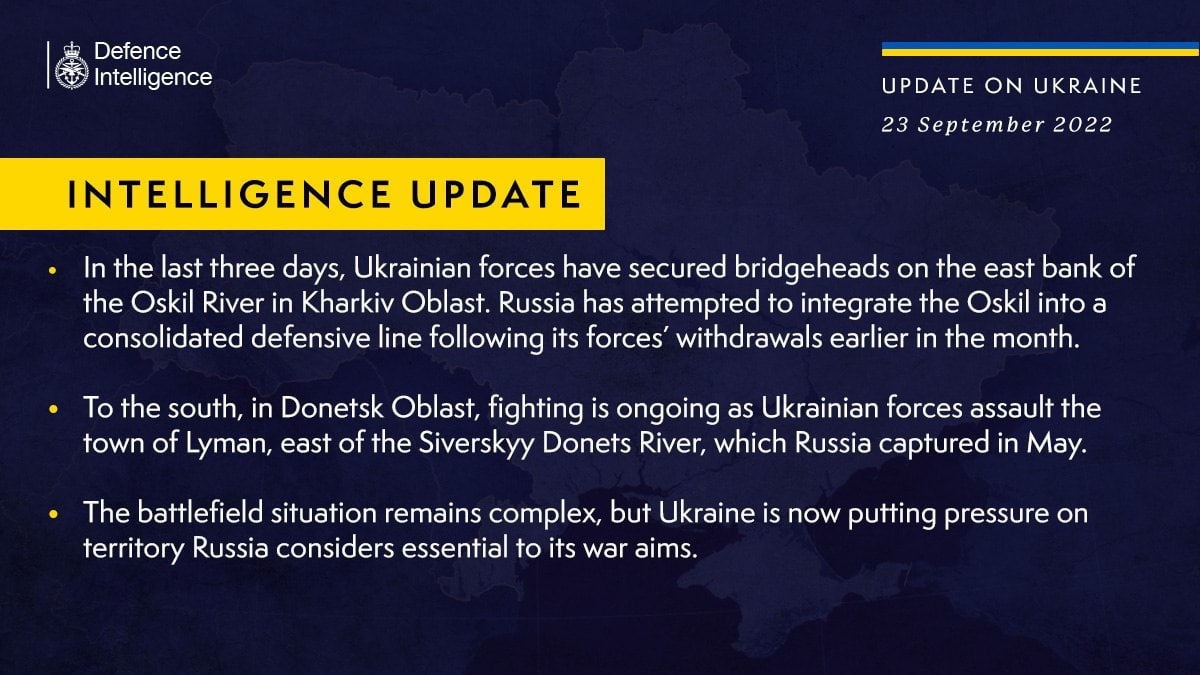 Defence Intelligence

UPDATE ON UKRAINE

23 September 2022

INTELLIGENCE UPDATE

• In the last three days, Ukrainian forces have secured bridgeheads on the east bank of the Oskil River in Kharkiv Oblast. Russia has attempted to integrate the Oskil into a consolidated defensive line following its forces' withdrawals earlier in the month.

• To the south, in Donetsk Oblast, fighting is ongoing as Ukrainian forces assault the town of Lyman, east of the Siverskyy Donets River, which Russia captured in May.

• The battlefield situation remains complex, but Ukraine is now putting pressure on territory Russia considers essential to its war aims.